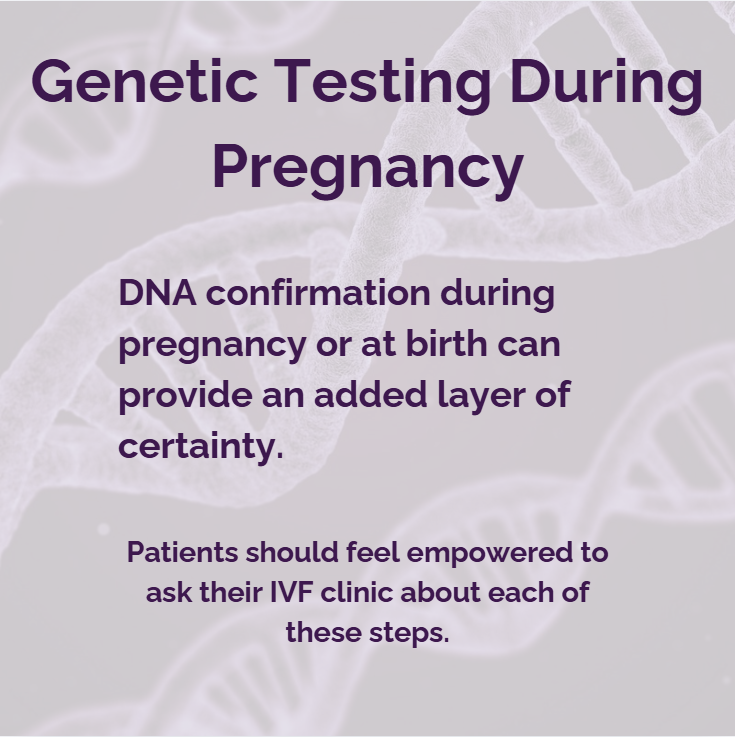 Genetic Testing During Pregnancy

DNA confirmation during pregnancy or at birth can provide an added layer of certainty.

Patients should feel empowered to ask their IVF clinic about each of these steps.